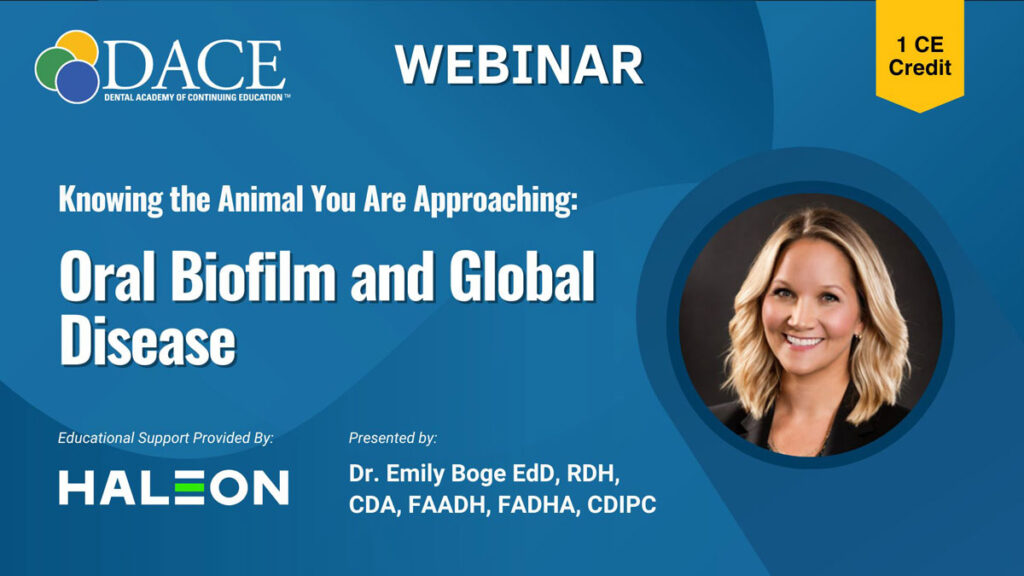 DACE
DENTAL ACADEMY OF CONTINUING EDUCATION™

WEBINAR

1 CE Credit

Knowing the Animal You Are Approaching:

Oral Biofilm and Global Disease

Educational Support Provided By:

HALEON

Presented by:

Dr. Emily Boge EdD, RDH, CDA, FAADH, FADHA, CDIPC